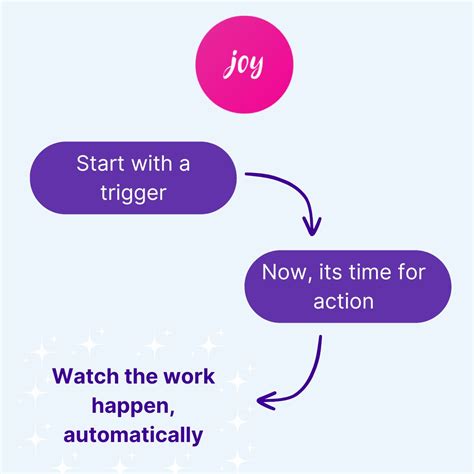 joy

Start with a trigger

Now, its time for action

Watch the work happen, automatically